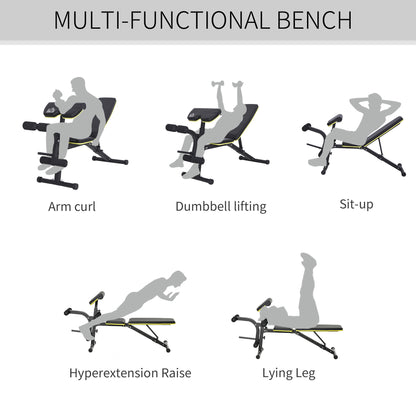 MULTI-FUNCTIONAL BENCH

Arm curl

Dumbbell lifting

Sit-up

Hyperextension Raise

Lying Leg